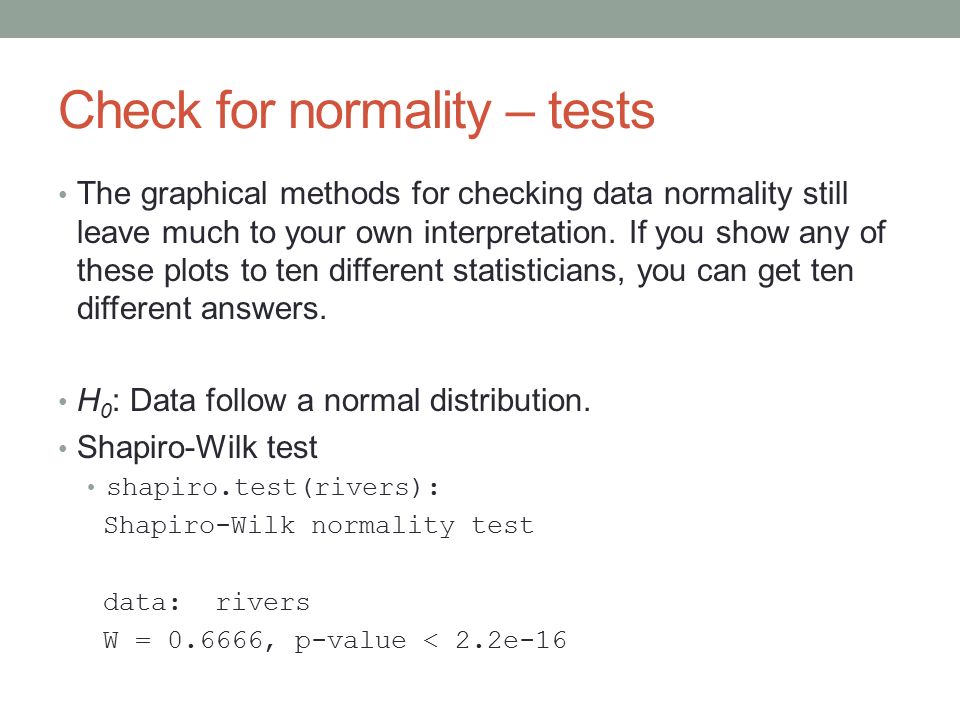 Check for normality – tests

• The graphical methods for checking data normality still leave much to your own interpretation. If you show any of these plots to ten different statisticians, you can get ten different answers.

• $H_0$: Data follow a normal distribution.
• Shapiro-Wilk test
  • shapiro.test(rivers):
  Shapiro-Wilk normality test

  data:  rivers
  W = 0.6666, p-value < 2.2e-16